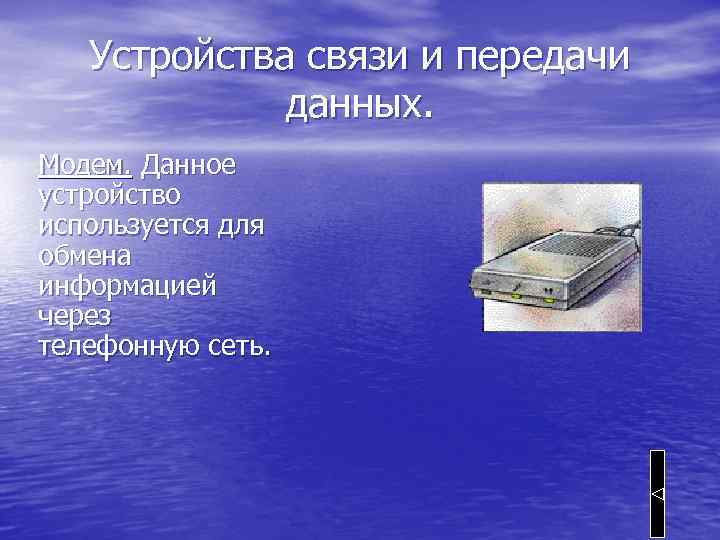 Устройства связи и передачи данных.

Модем. Данное устройство используется для обмена информацией через телефонную сеть.